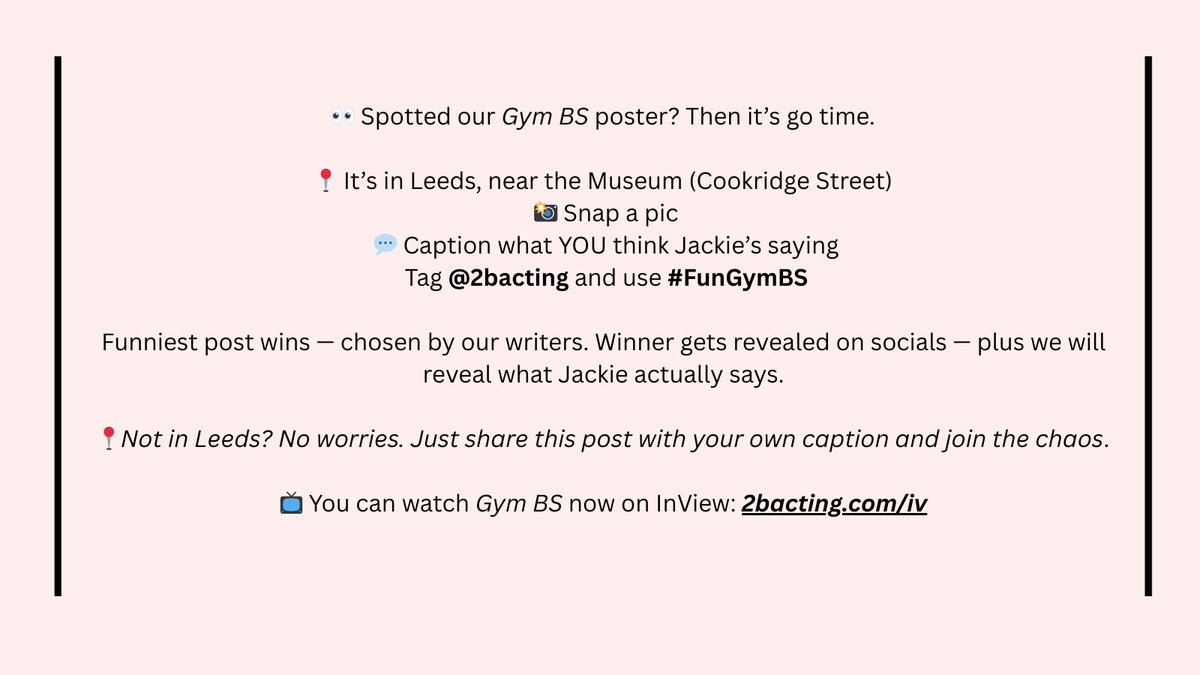 👀 Spotted our Gym BS poster? Then it's go time.

📍 It's in Leeds, near the Museum (Cookridge Street)
📸 Snap a pic
💬 Caption what YOU think Jackie's saying
Tag @2bacting and use #FunGymBS

Funniest post wins — chosen by our writers. Winner gets revealed on socials — plus we will reveal what Jackie actually says.

📍Not in Leeds? No worries. Just share this post with your own caption and join the chaos.

📺 You can watch Gym BS now on InView: 2bacting.com/iv